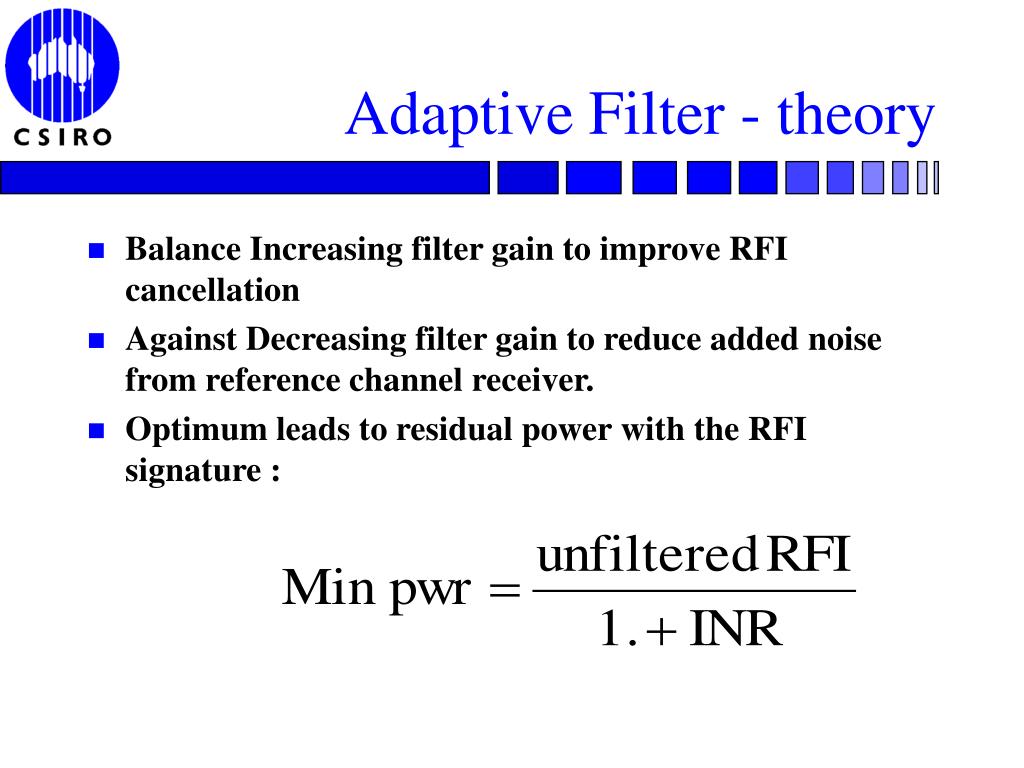 CSIRO

Adaptive Filter - theory

Balance Increasing filter gain to improve RFI cancellation

Against Decreasing filter gain to reduce added noise from reference channel receiver.

Optimum leads to residual power with the RFI signature :

$\text{Min pwr} = \frac{\text{unfiltered RFI}}{1. + \text{INR}}$